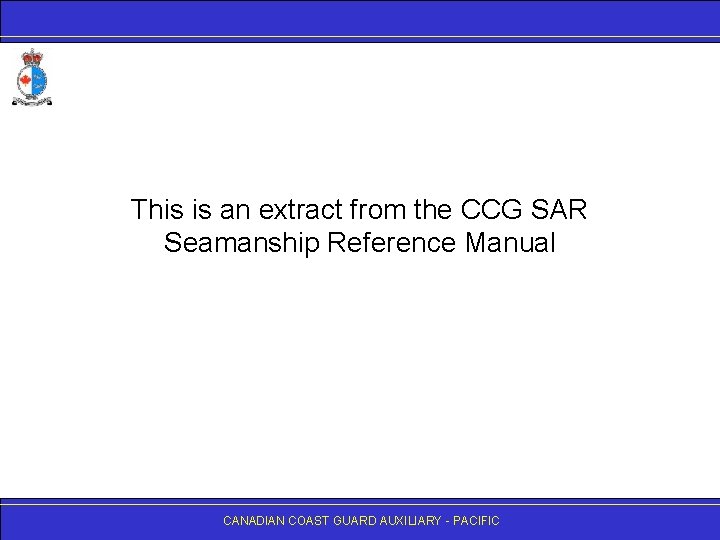 This is an extract from the CCG SAR Seamanship Reference Manual

CANADIAN COAST GUARD AUXILIARY - PACIFIC